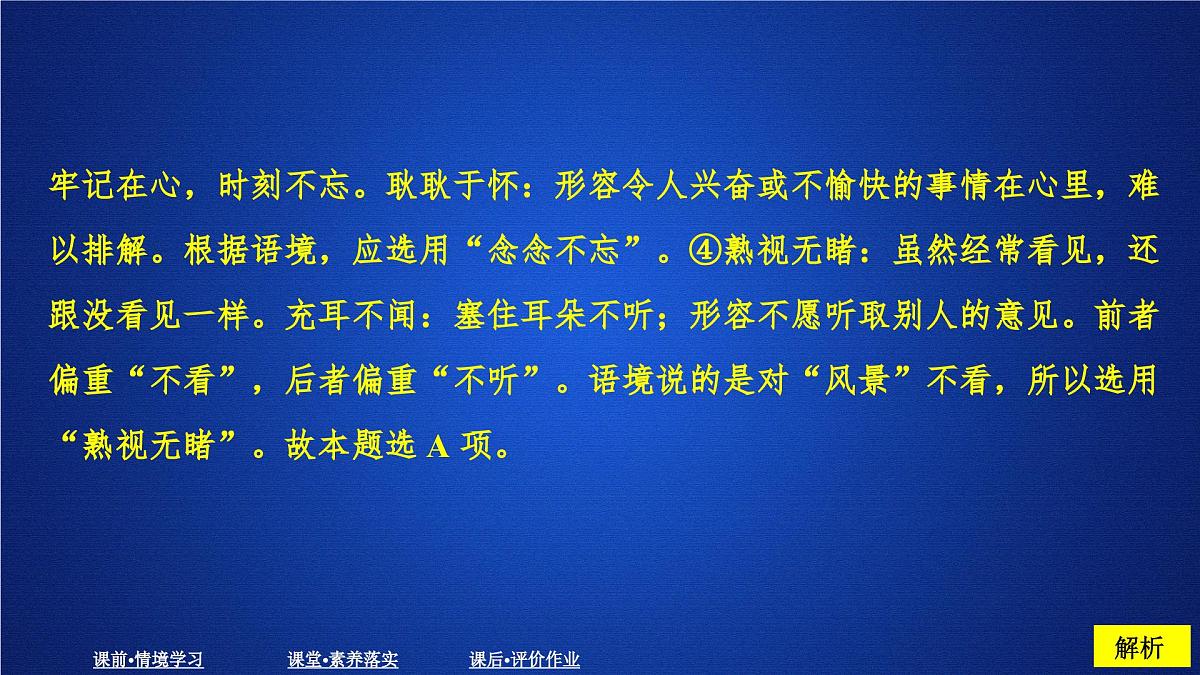 牢记在心，时刻不忘。耿耿于怀：形容令人兴奋或不愉快的事情在心里，难以排解。根据语境，应选用“念念不忘”。④熟视无睹：虽然经常看见，还跟没看见一样。充耳不闻：塞住耳朵不听；形容不愿听取别人的意见。前者偏重“不看”，后者偏重“不听”。语境说的是对“风景”不看，所以选用“熟视无睹”。故本题选 A 项。

课前•情境学习　课堂•素养落实　课后•评价作业

解析